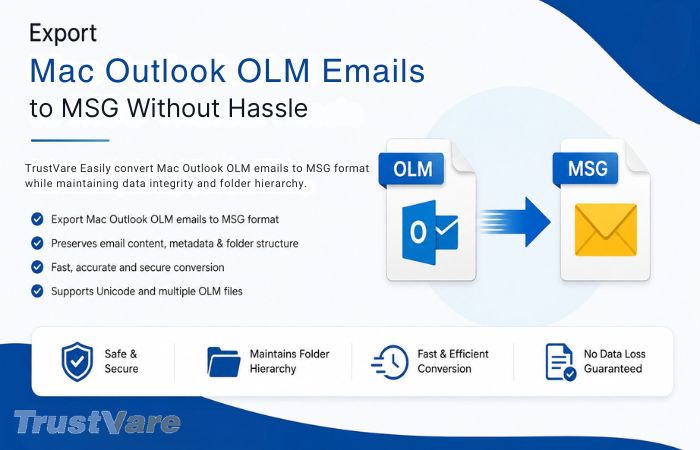 Export
Mac Outlook OLM Emails
to MSG Without Hassle

TrustVare Easily convert Mac Outlook OLM emails to MSG format while maintaining data integrity and folder hierarchy.

Export Mac Outlook OLM emails to MSG format
Preserves email content, metadata & folder structure
Fast, accurate and secure conversion
Supports Unicode and multiple OLM files

OLM
O
MSG

Safe & Secure
Maintains Folder Hierarchy
Fast & Efficient Conversion
No Data Loss Guaranteed

TrustVare